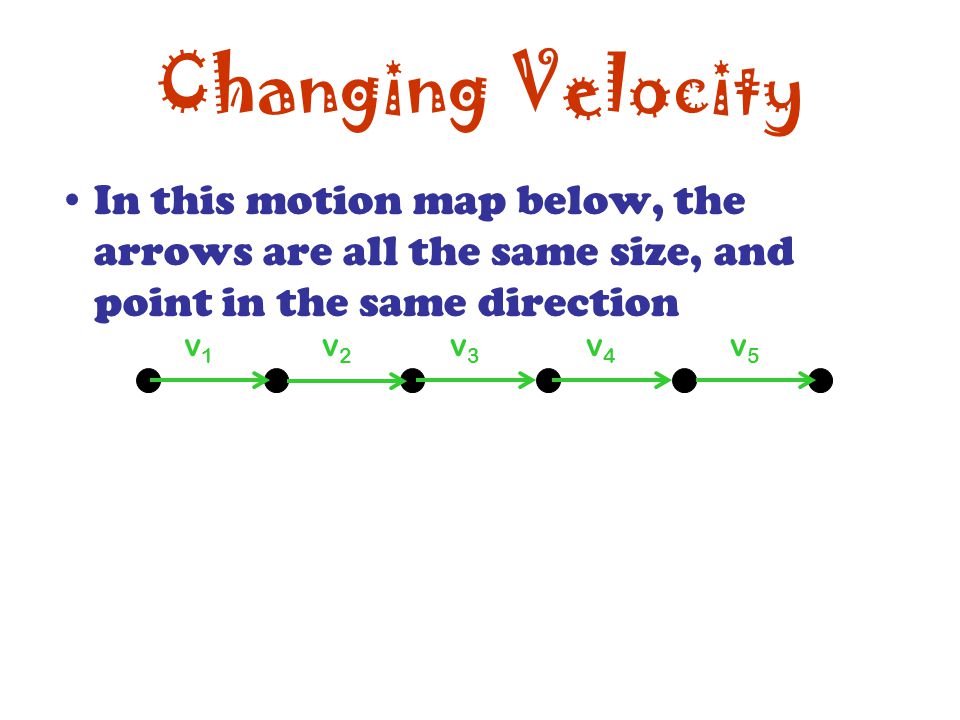 Changing Velocity

• In this motion map below, the arrows are all the same size, and point in the same direction

$v_1$ $v_2$ $v_3$ $v_4$ $v_5$